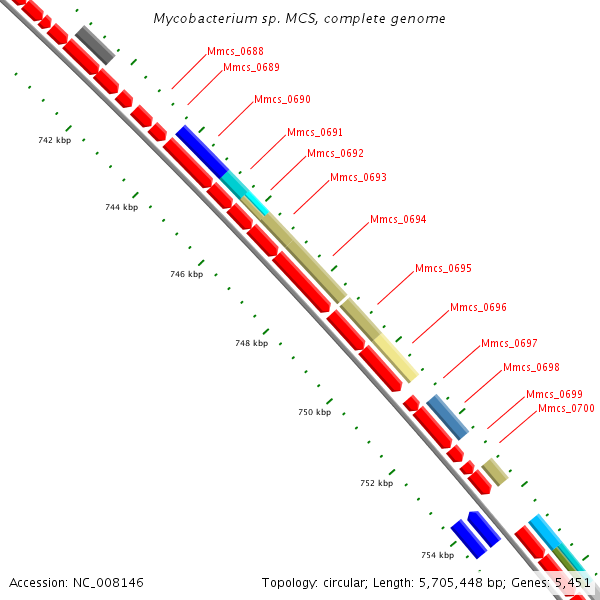 Mycobacterium sp. MCS, complete genome

Mmcs_0688
Mmcs_0689
Mmcs_0690
Mmcs_0691
Mmcs_0692
Mmcs_0693
Mmcs_0694
Mmcs_0695
Mmcs_0696
Mmcs_0697
Mmcs_0698
Mmcs_0699
Mmcs_0700

742 kbp
744 kbp
746 kbp
748 kbp
750 kbp
752 kbp
754 kbp

Accession: NC_008146
Topology: circular; Length: 5,705,448 bp; Genes: 5,451